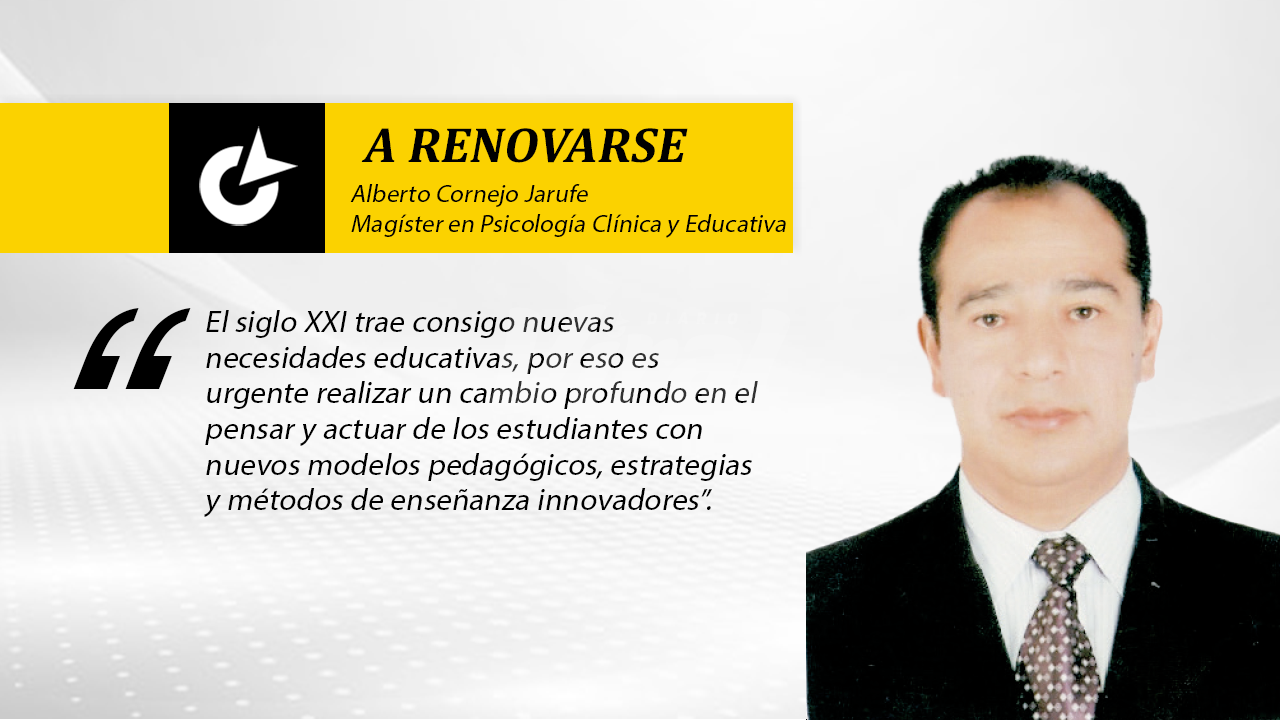 A RENOVARSE

Alberto Cornejo Jarufe
Magíster en Psicología Clínica y Educativa

“El siglo XXI trae consigo nuevas necesidades educativas, por eso es urgente realizar un cambio profundo en el pensar y actuar de los estudiantes con nuevos modelos pedagógicos, estrategias y métodos de enseñanza innovadores”.